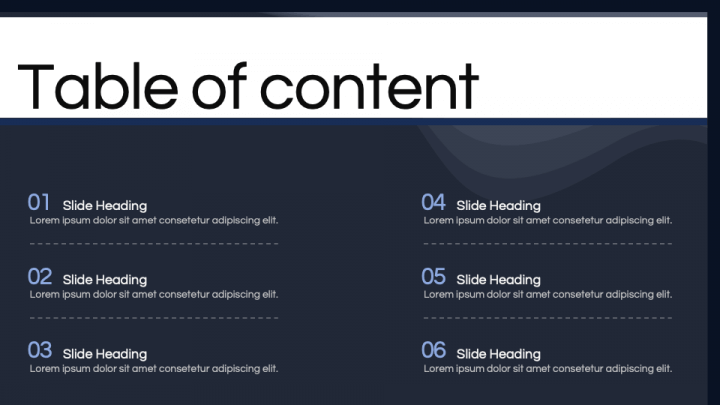 Table of content

01 Slide Heading
Lorem ipsum dolor sit amet consetetur adipiscing elit.

02 Slide Heading
Lorem ipsum dolor sit amet consetetur adipiscing elit.

03 Slide Heading
Lorem ipsum dolor sit amet consetetur adipiscing elit.

04 Slide Heading
Lorem ipsum dolor sit amet consetetur adipiscing elit.

05 Slide Heading
Lorem ipsum dolor sit amet consetetur adipiscing elit.

06 Slide Heading
Lorem ipsum dolor sit amet consetetur adipiscing elit.